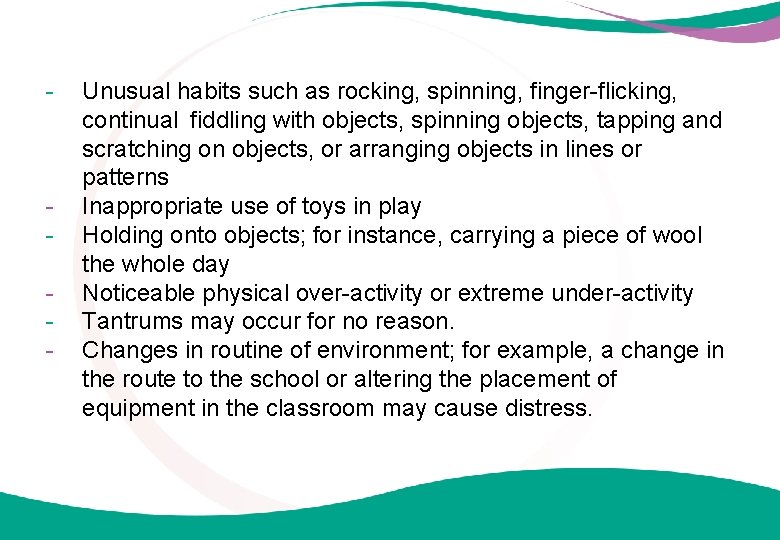 - Unusual habits such as rocking, spinning, finger-flicking, continual fiddling with objects, spinning objects, tapping and scratching on objects, or arranging objects in lines or patterns
- Inappropriate use of toys in play
- Holding onto objects; for instance, carrying a piece of wool the whole day
- Noticeable physical over-activity or extreme under-activity
- Tantrums may occur for no reason.
- Changes in routine of environment; for example, a change in the route to the school or altering the placement of equipment in the classroom may cause distress.